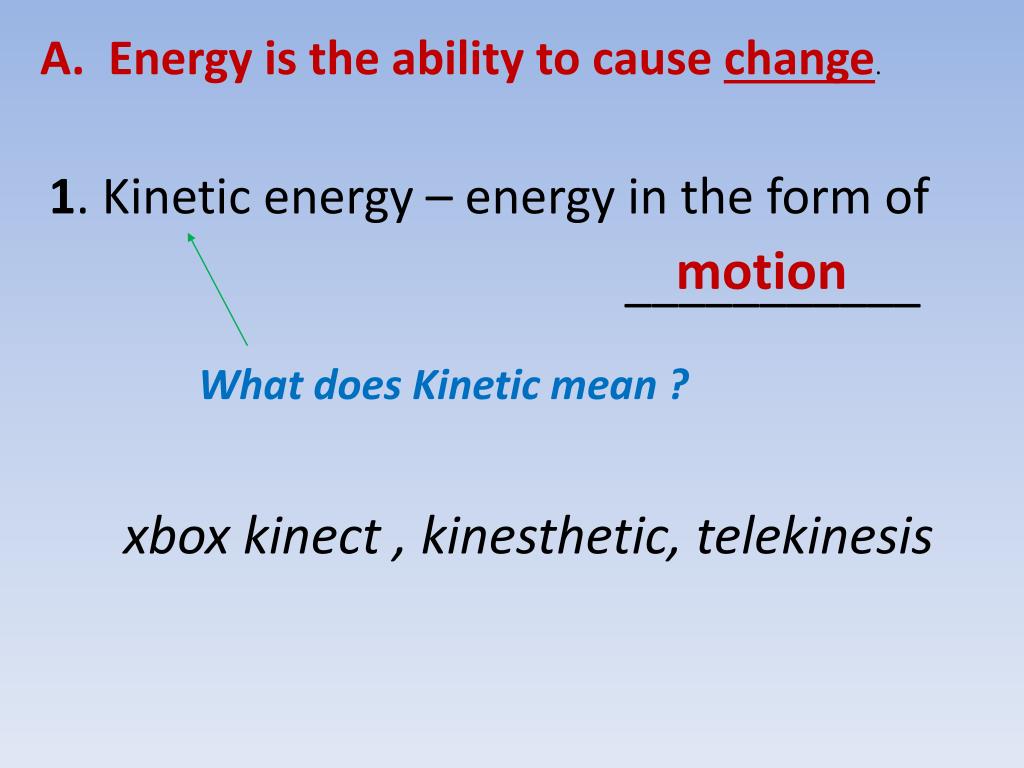 A. Energy is the ability to cause change.

1. Kinetic energy – energy in the form of

motion

What does Kinetic mean ?

xbox kinect , kinesthetic, telekinesis